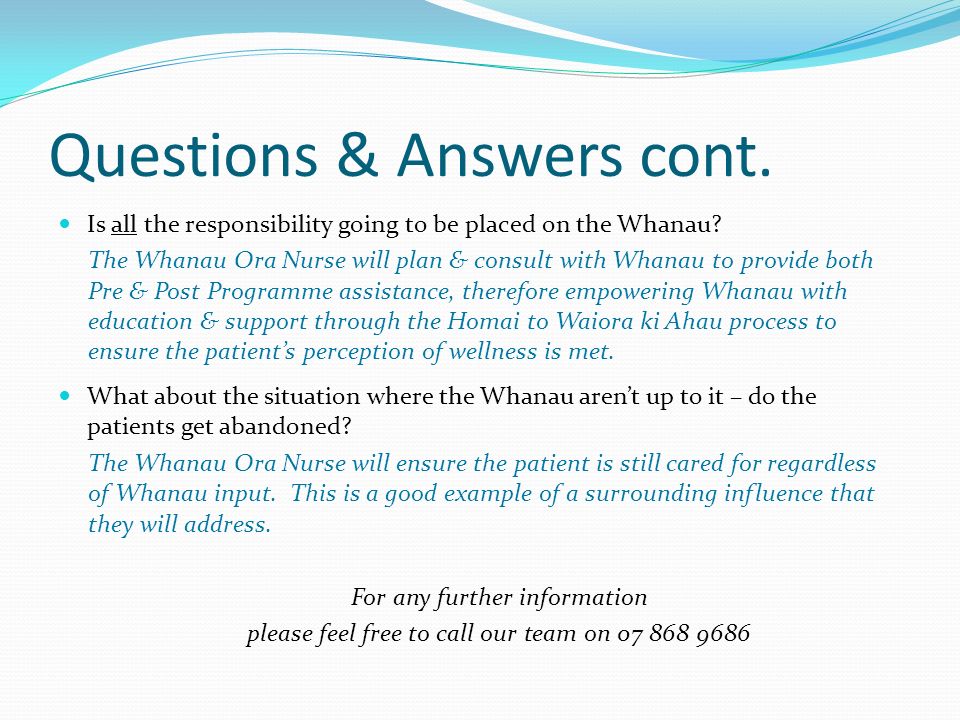 Questions & Answers cont.

Is all the responsibility going to be placed on the Whanau?

The Whanau Ora Nurse will plan & consult with Whanau to provide both Pre & Post Programme assistance, therefore empowering Whanau with education & support through the Homai to Waiora ki Ahau process to ensure the patient's perception of wellness is met.

What about the situation where the Whanau aren't up to it – do the patients get abandoned?

The Whanau Ora Nurse will ensure the patient is still cared for regardless of Whanau input. This is a good example of a surrounding influence that they will address.

For any further information
please feel free to call our team on 07 868 9686